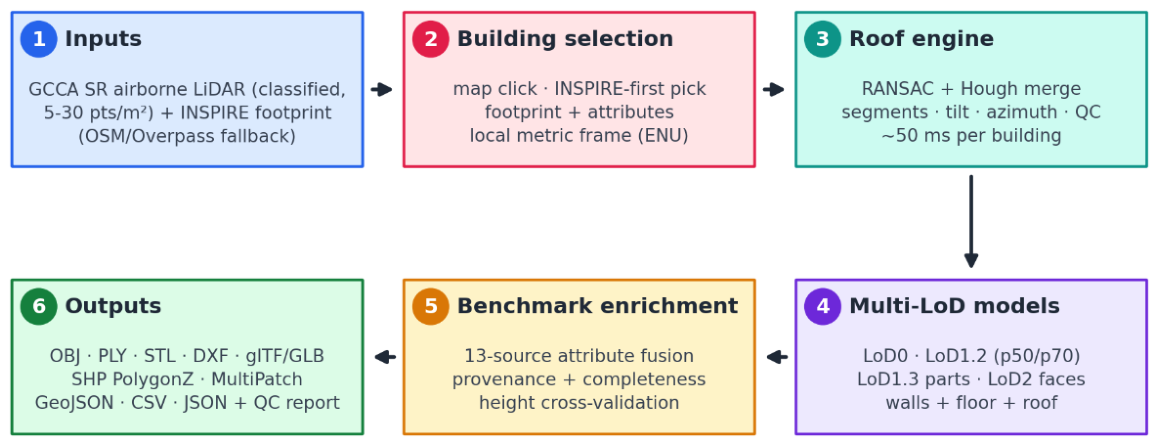 1 Inputs

GCCA SR airborne LiDAR (classified, 5-30 pts/m²) + INSPIRE footprint (OSM/Overpass fallback)

2 Building selection

map click · INSPIRE-first pick
footprint + attributes
local metric frame (ENU)

3 Roof engine

RANSAC + Hough merge
segments · tilt · azimuth · QC
~50 ms per building

4 Multi-LoD models

LoD0 · LoD1.2 (p50/p70)
LoD1.3 parts · LoD2 faces
walls + floor + roof

5 Benchmark enrichment

13-source attribute fusion
provenance + completeness
height cross-validation

6 Outputs

OBJ · PLY · STL · DXF · glTF/GLB
SHP PolygonZ · MultiPatch
GeoJSON · CSV · JSON + QC report